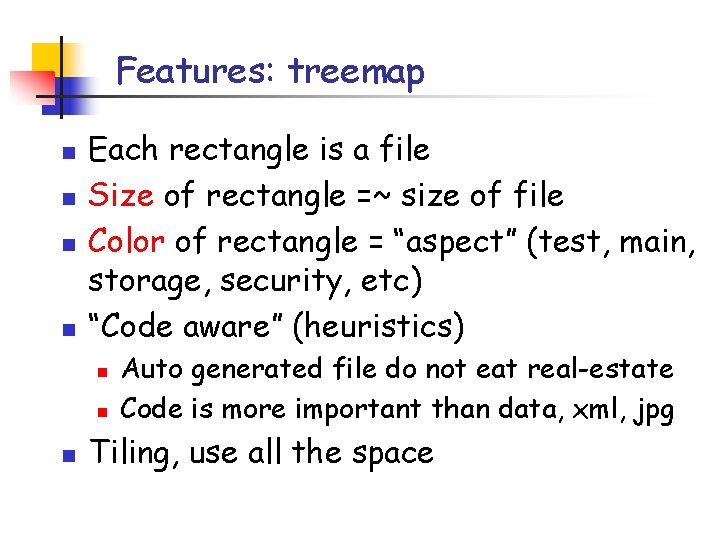 Features: treemap

- Each rectangle is a file
- Size of rectangle =~ size of file
- Color of rectangle = “aspect” (test, main, storage, security, etc)
- “Code aware” (heuristics)
  - Auto generated file do not eat real-estate
  - Code is more important than data, xml, jpg
- Tiling, use all the space